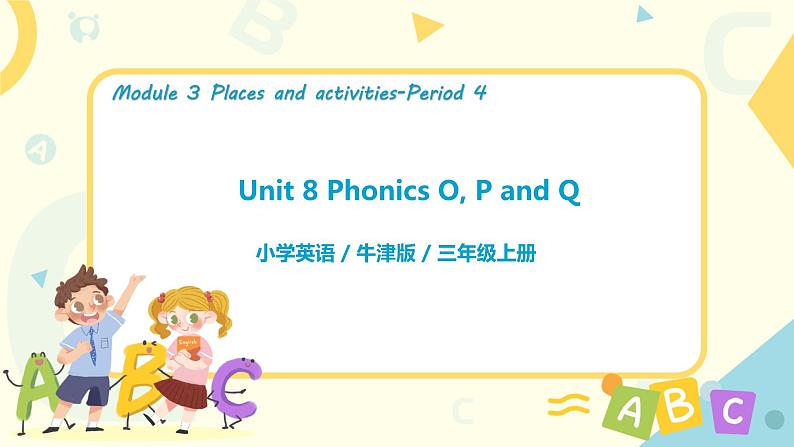 Module 3 Places and activities-Period 4

Unit 8 Phonics O, P and Q

小学英语 / 牛津版 / 三年级上册

English

A B C

A B C